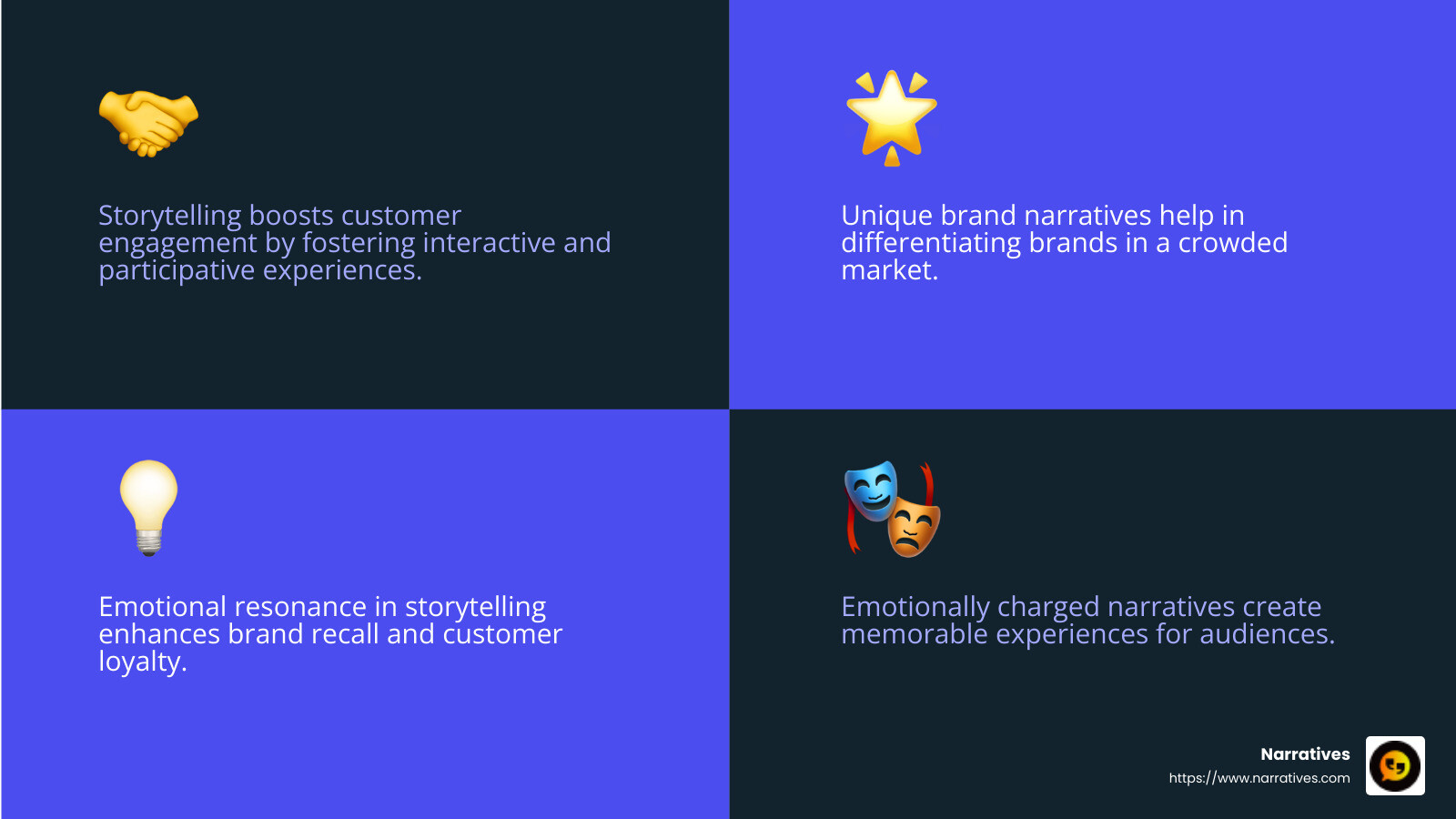 Storytelling boosts customer engagement by fostering interactive and participative experiences.

Unique brand narratives help in differentiating brands in a crowded market.

Emotional resonance in storytelling enhances brand recall and customer loyalty.

Emotionally charged narratives create memorable experiences for audiences.

Narratives
https://www.narratives.com